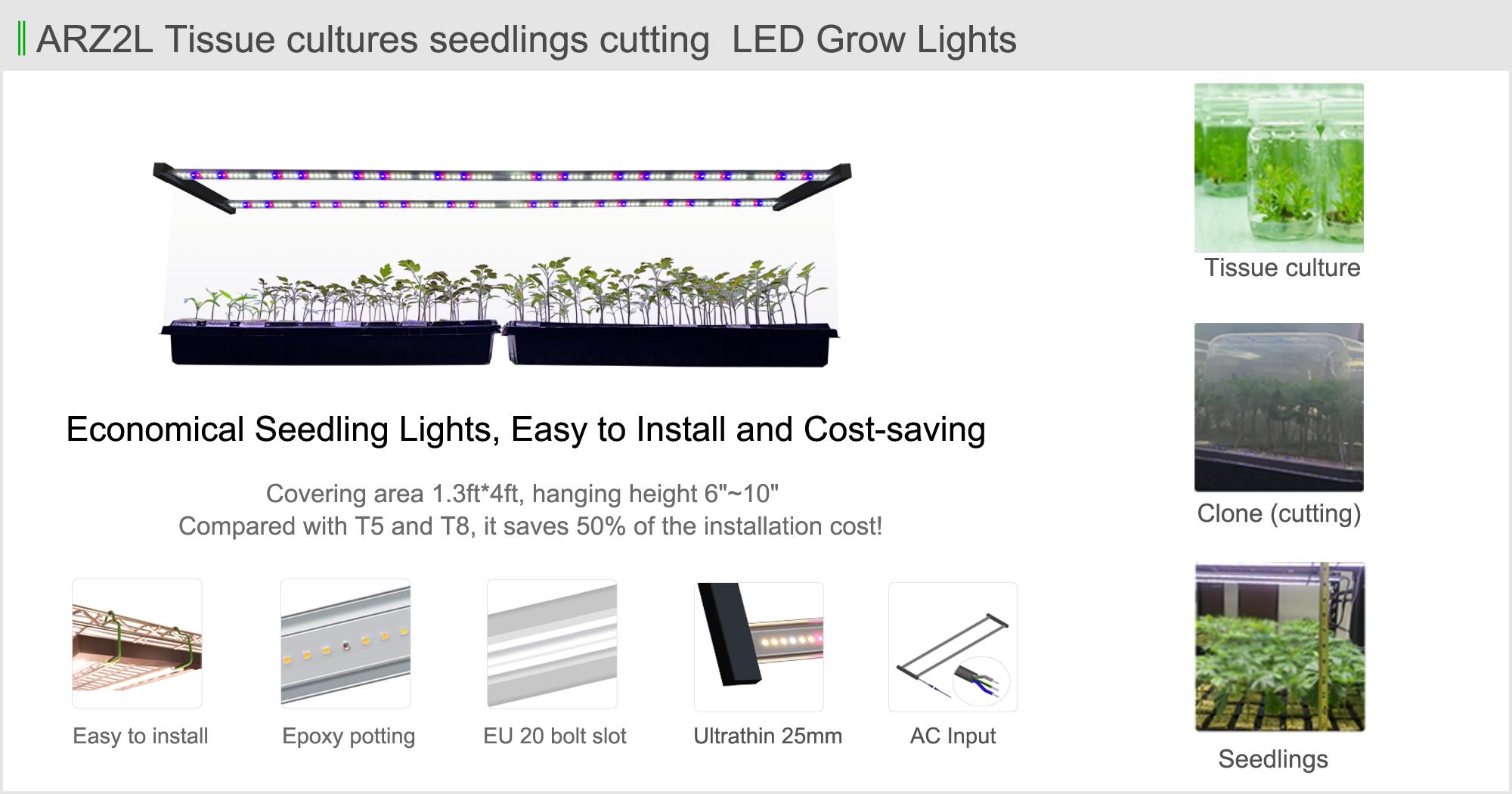 ARZ2L Tissue cultures seedlings cutting LED Grow Lights

Economical Seedling Lights, Easy to Install and Cost-saving

Covering area 1.3ft*4ft, hanging height 6"~10"
Compared with T5 and T8, it saves 50% of the installation cost!

Easy to install

Epoxy potting

EU 20 bolt slot

Ultrathin 25mm

AC Input

Tissue culture

Clone (cutting)

Seedlings